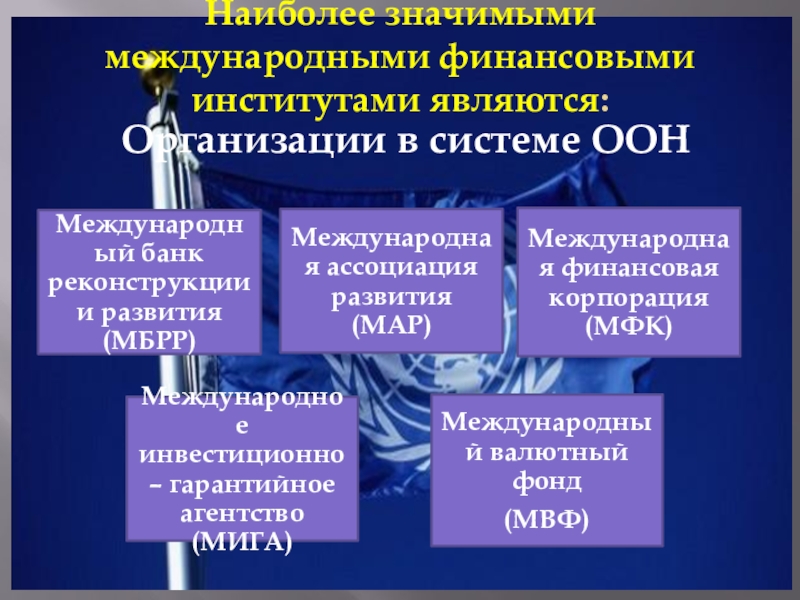 Наиболее значимыми международными финансовыми институтами являются:

Организации в системе ООН

Международный банк реконструкции и развития (МБРР)

Международная ассоциация развития (МАР)

Международная финансовая корпорация (МФК)

Международное инвестиционно – гарантийное агентство (МИГА)

Международный валютный фонд

(МВФ)